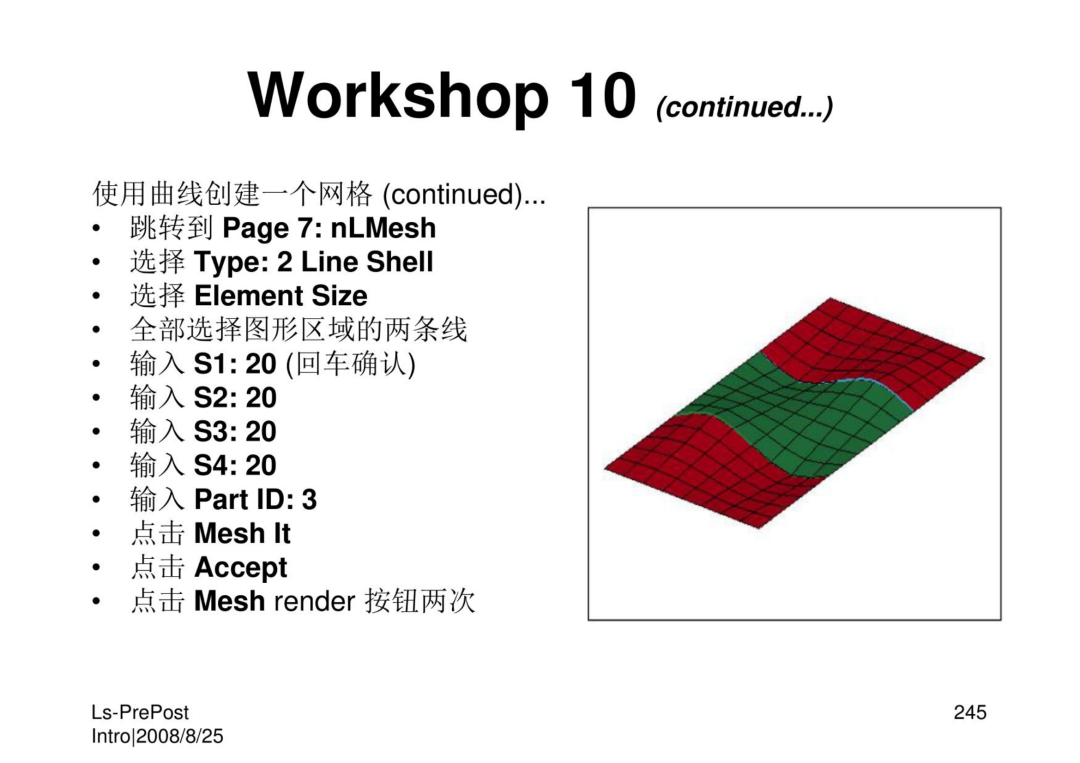 Workshop 10 (continued...)

使用曲线创建一个网格 (continued)...
• 跳转到 Page 7: nLMesh
• 选择 Type: 2 Line Shell
• 选择 Element Size
• 全部选择图形区域的两条线
• 输入 S1: 20 (回车确认)
• 输入 S2: 20
• 输入 S3: 20
• 输入 S4: 20
• 输入 Part ID: 3
• 点击 Mesh It
• 点击 Accept
• 点击 Mesh render 按钮两次

Ls-PrePost Intro|2008/8/25

245